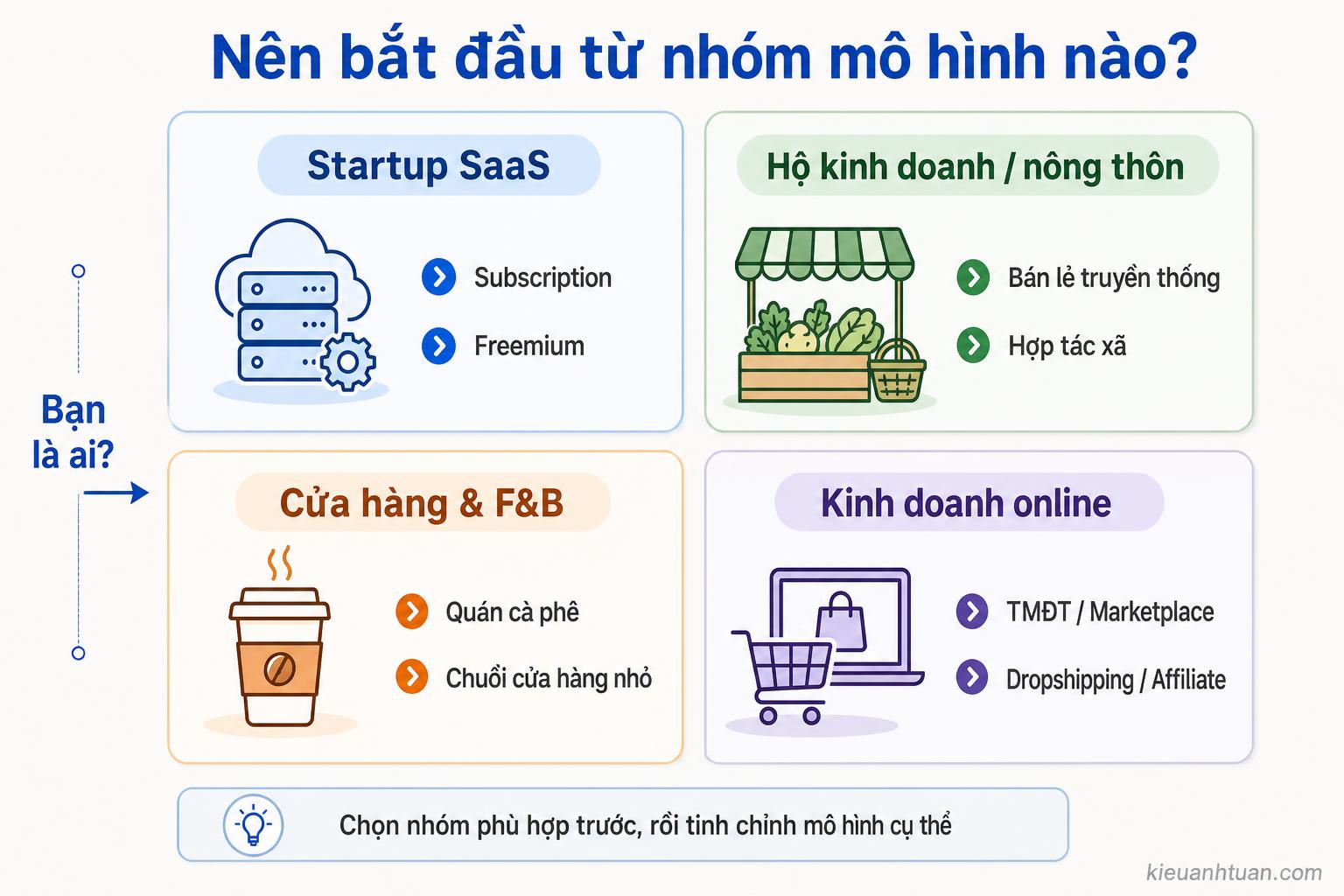 Nên bắt đầu từ nhóm mô hình nào?

Bạn là ai?

Startup SaaS

Subscription

Freemium

Hộ kinh doanh / nông thôn

Bán lẻ truyền thống

Hợp tác xã

Cửa hàng & F&B

Quán cà phê

Chuỗi cửa hàng nhỏ

Kinh doanh online

TMĐT / Marketplace

Dropshipping / Affiliate

Chọn nhóm phù hợp trước, rồi tinh chỉnh mô hình cụ thể

kieuanhtuan.com